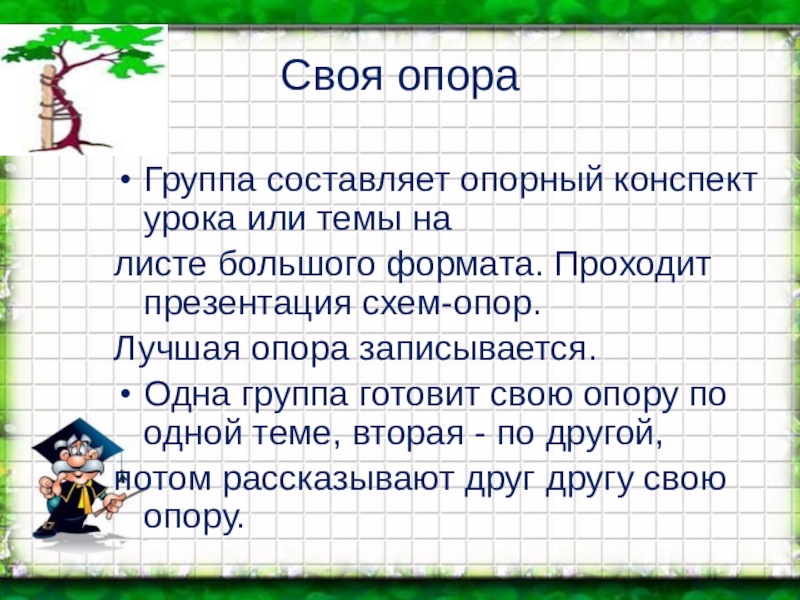 Своя опора

• Группа составляет опорный конспект урока или темы на

листе большого формата. Проходит презентация схем-опор.

Лучшая опора записывается.

• Одна группа готовит свою опору по одной теме, вторая - по другой,

потом рассказывают друг другу свою опору.